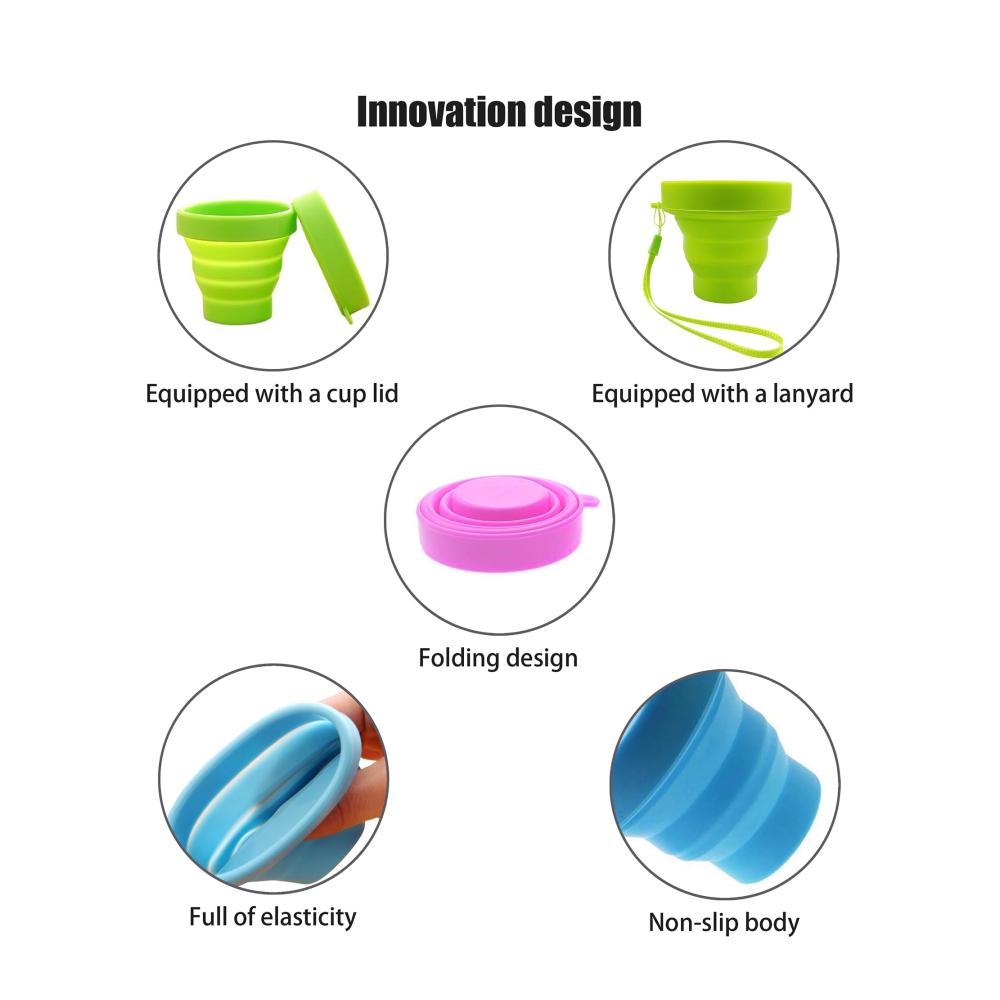 Innovation design

Equipped with a cup lid

Equipped with a lanyard

Folding design

Full of elasticity

Non-slip body